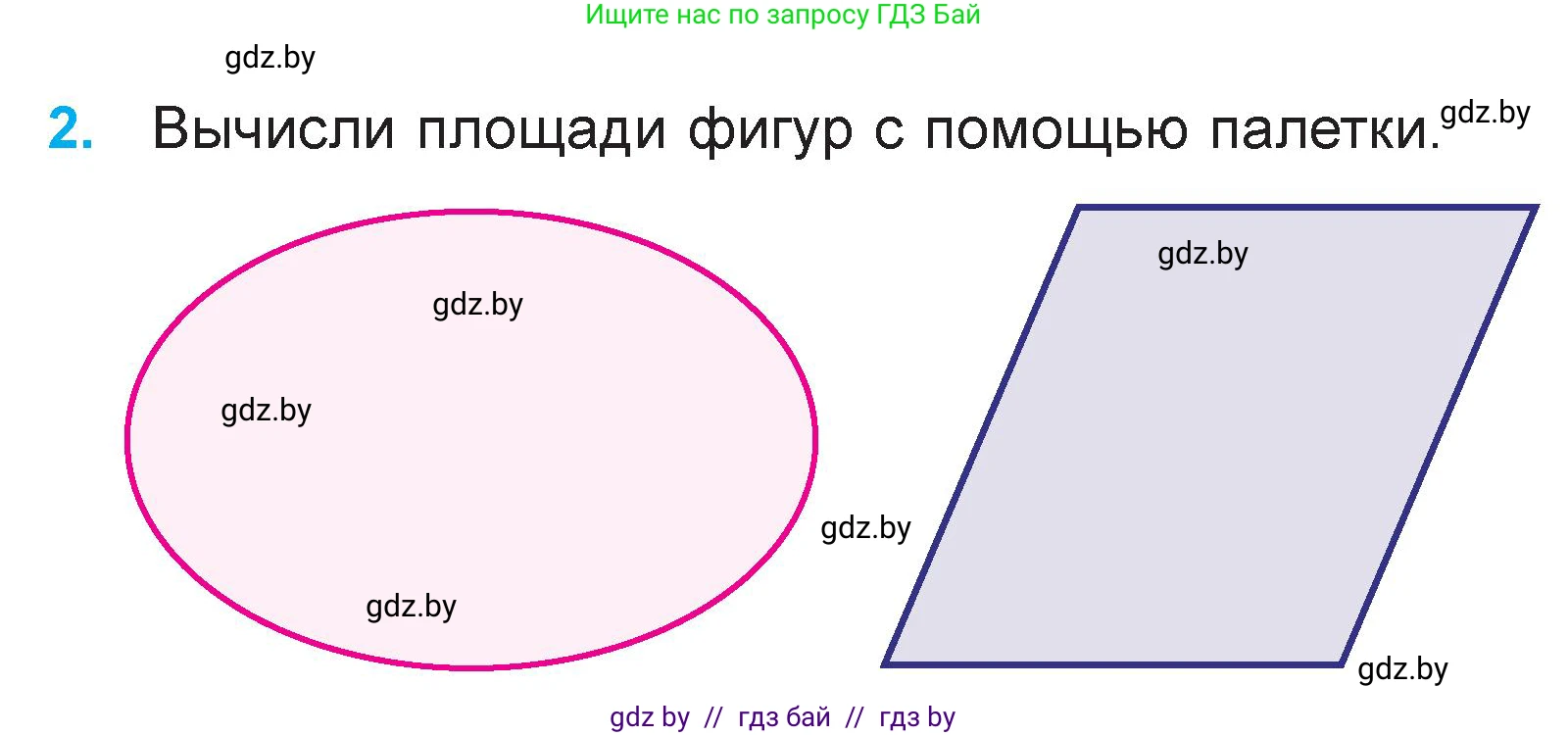 Ищите нас по запросу ГДЗ Бай

gdz.by

2. Вычисли площади фигур с помощью палетки.

gdz.by

gdz.by

gdz.by

gdz.by

gdz.by

gdz.by

gdz.by

gdz by // гдз бай // гдз by